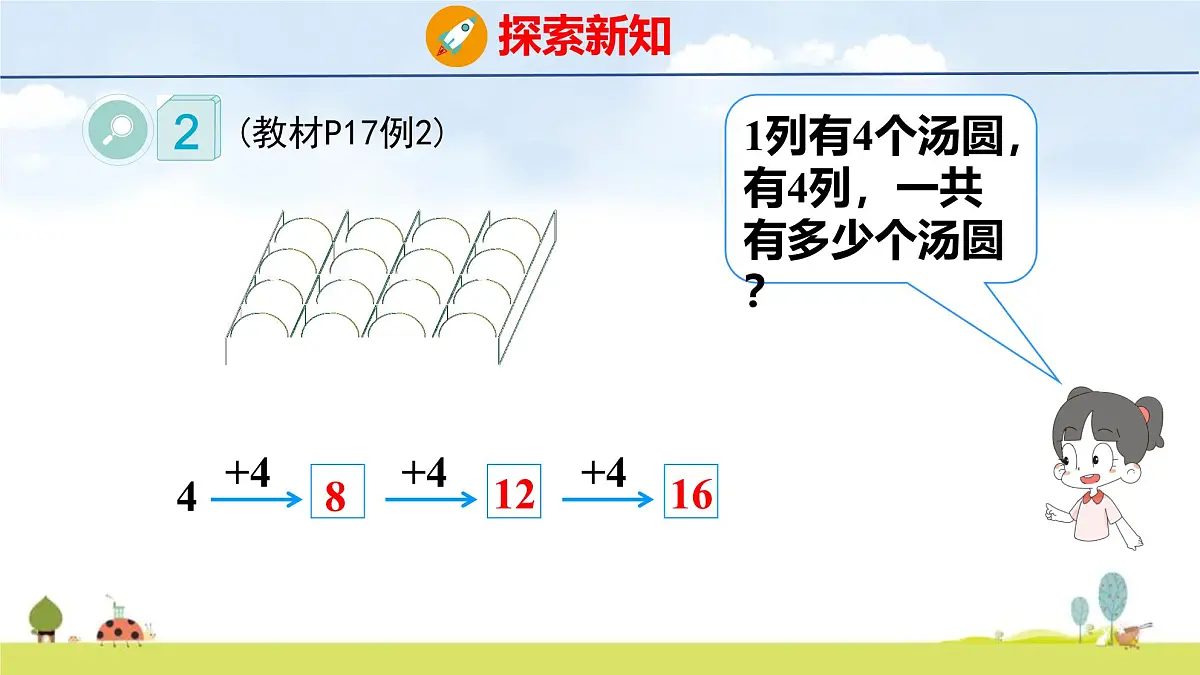 探索新知

2 (教材P17例2)

1列有4个汤圆，有4列，一共有多少个汤圆？

4 $\xrightarrow{+4}$ 8 $\xrightarrow{+4}$ 12 $\xrightarrow{+4}$ 16